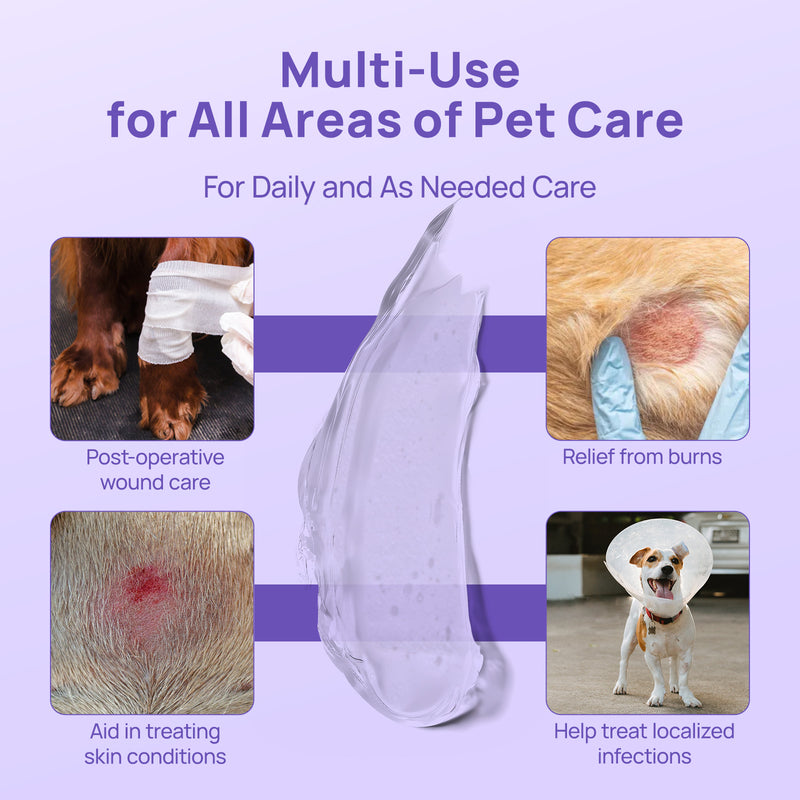 Multi-Use
for All Areas of Pet Care

For Daily and As Needed Care

Post-operative wound care

Relief from burns

Aid in treating skin conditions

Help treat localized infections